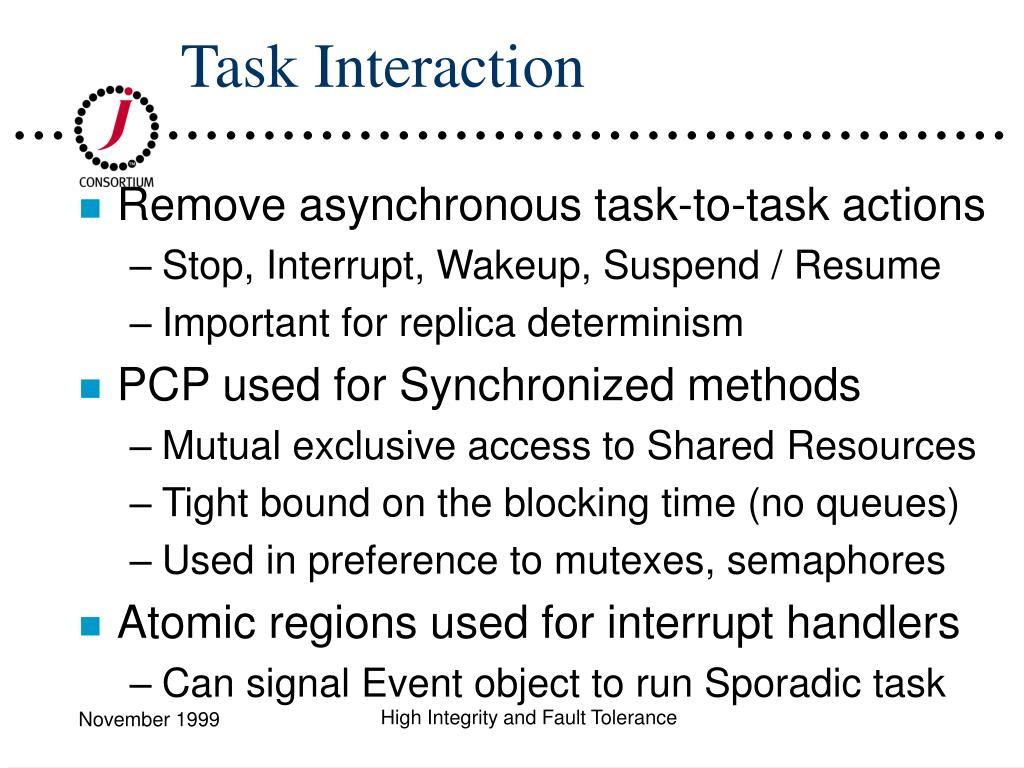 Task Interaction

J
CONSORTIUM

Remove asynchronous task-to-task actions
– Stop, Interrupt, Wakeup, Suspend / Resume
– Important for replica determinism

PCP used for Synchronized methods
– Mutual exclusive access to Shared Resources
– Tight bound on the blocking time (no queues)
– Used in preference to mutexes, semaphores

Atomic regions used for interrupt handlers
– Can signal Event object to run Sporadic task

November 1999

High Integrity and Fault Tolerance